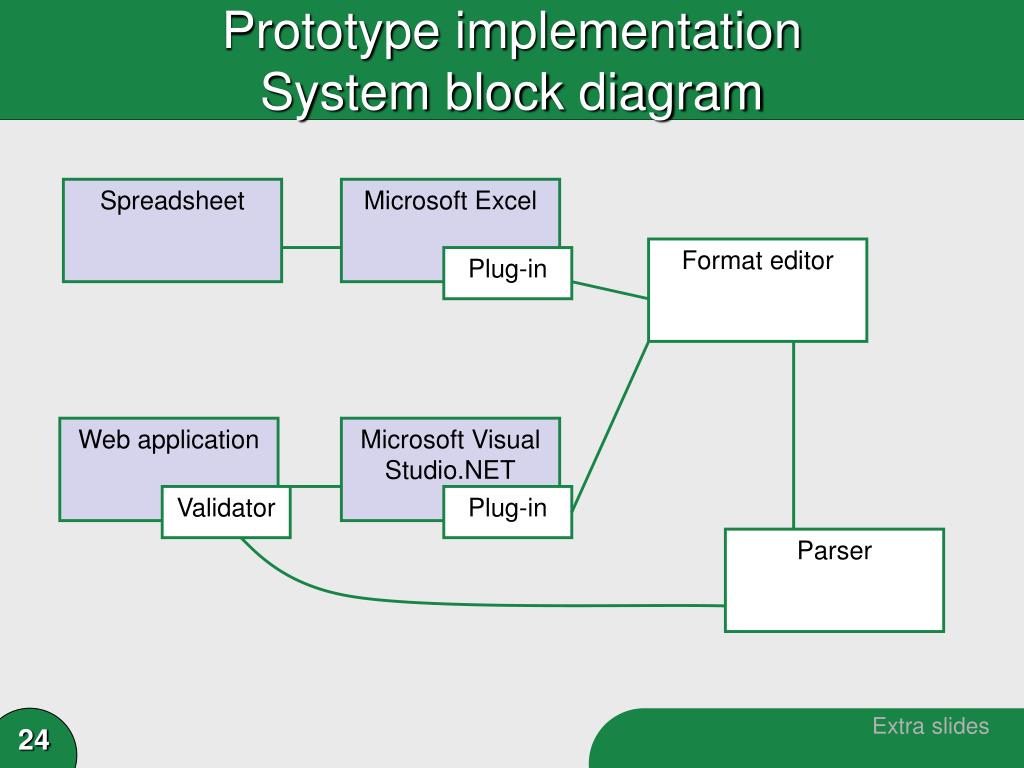 Prototype implementation
System block diagram

Spreadsheet

Microsoft Excel

Plug-in

Format editor

Web application

Validator

Microsoft Visual Studio.NET

Plug-in

Parser

24

Extra slides